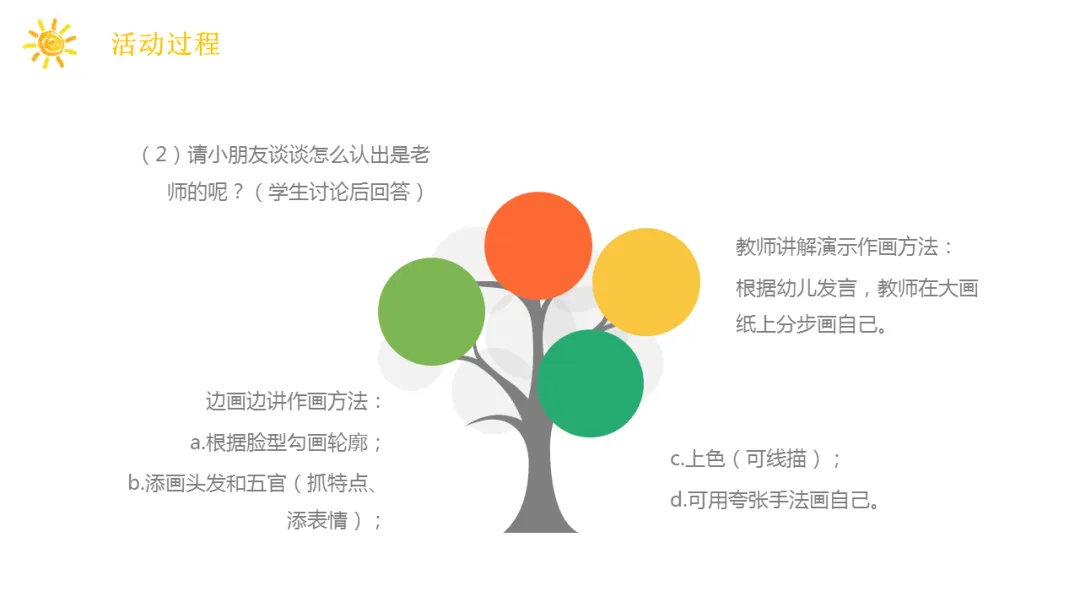 活动过程

（2）请小朋友谈谈怎么认出是老师的呢？（学生讨论后回答）

教师讲解演示作画方法：
根据幼儿发言，教师在大画纸上分步画自己。

边画边讲作画方法：
a.根据脸型勾画轮廓；
b.添画头发和五官（抓特点、添表情）；

c.上色（可线描）；
d.可用夸张手法画自己。